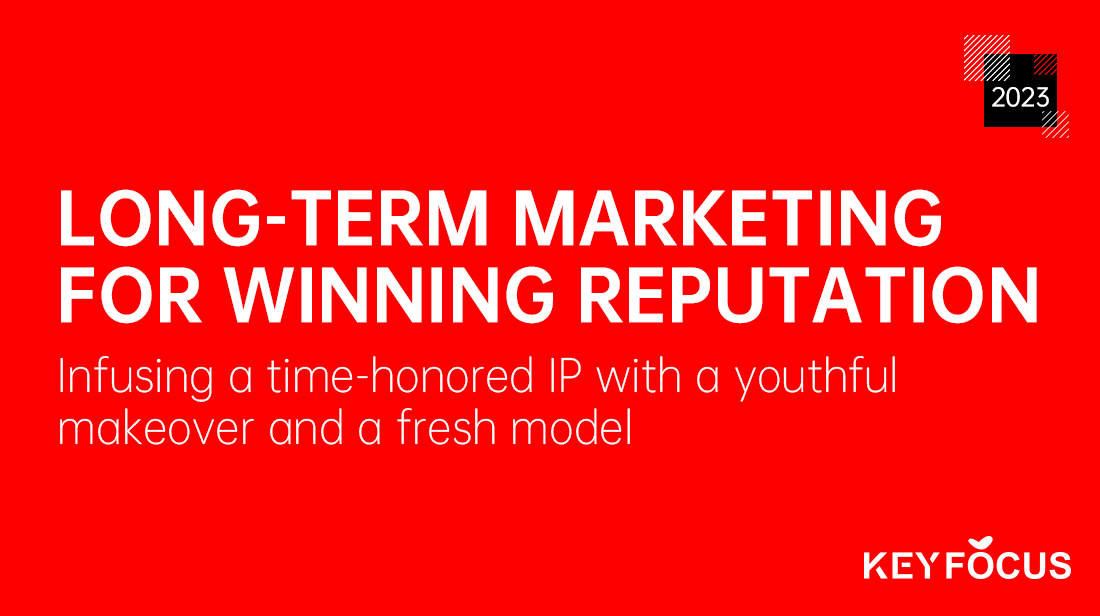 2023

LONG-TERM MARKETING FOR WINNING REPUTATION

Infusing a time-honored IP with a youthful makeover and a fresh model

KEYFOCUS